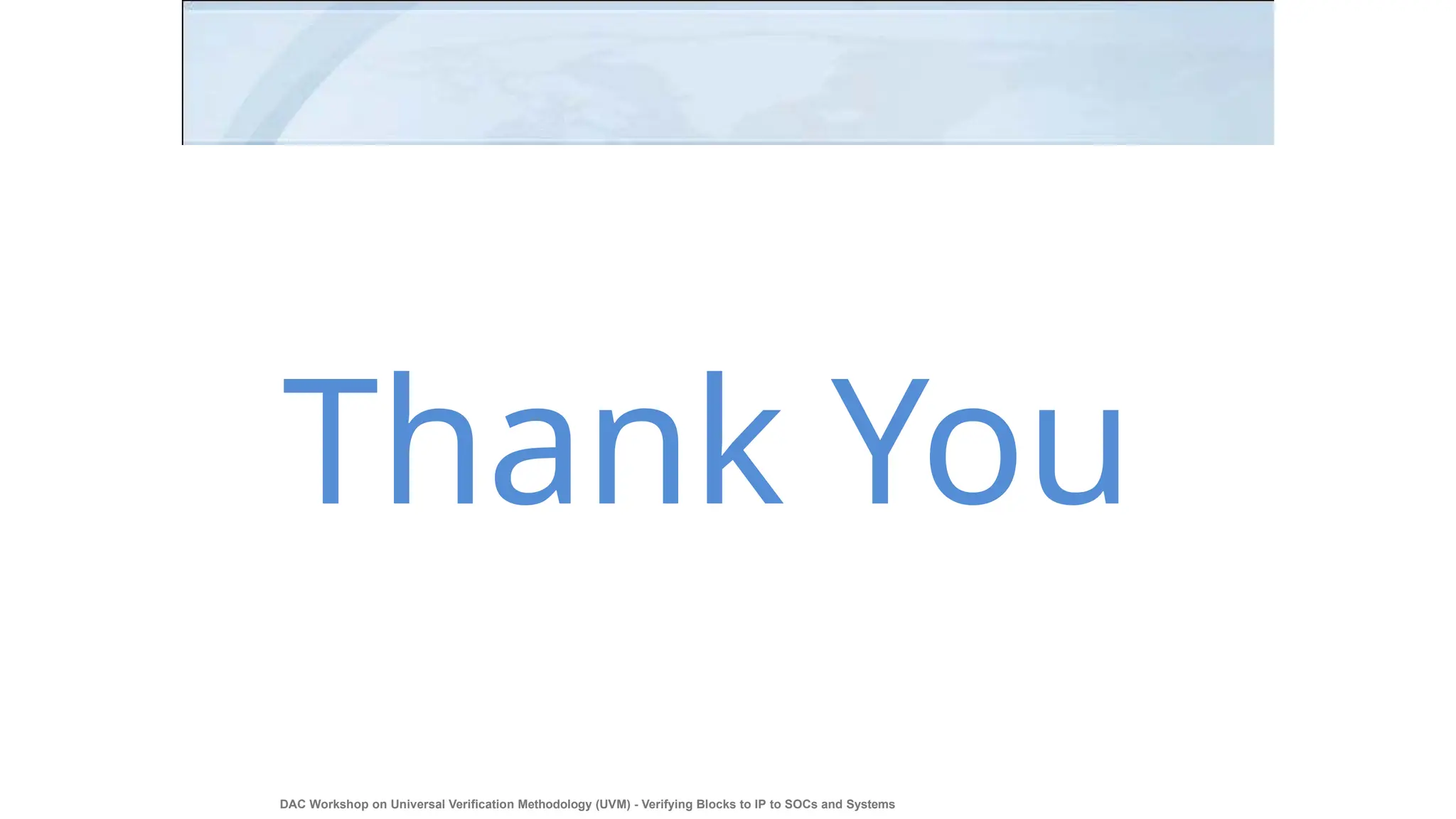 Thank You

DAC Workshop on Universal Verification Methodology (UVM) - Verifying Blocks to IP to SOCs and Systems